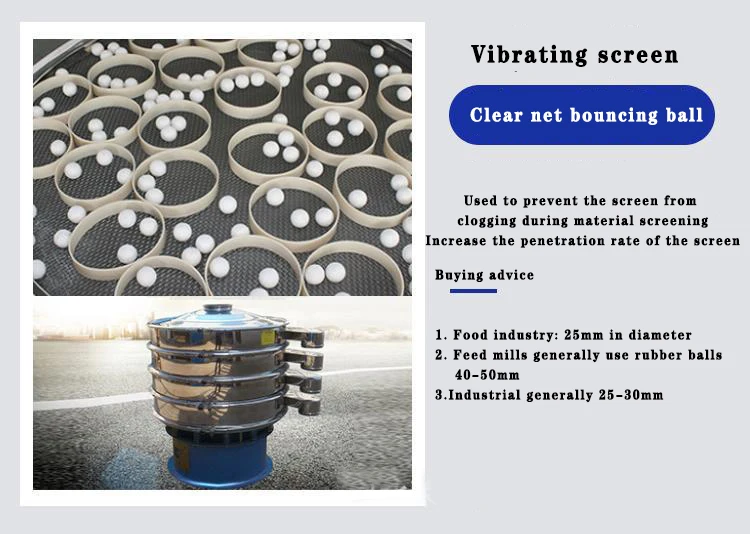 Vibrating screen

Clear net bouncing ball

Used to prevent the screen from clogging during material screening
Increase the penetration rate of the screen

Buying advice

1. Food industry: 25mm in diameter
2. Feed mills generally use rubber balls 40-50mm
3.Industrial generally 25-30mm